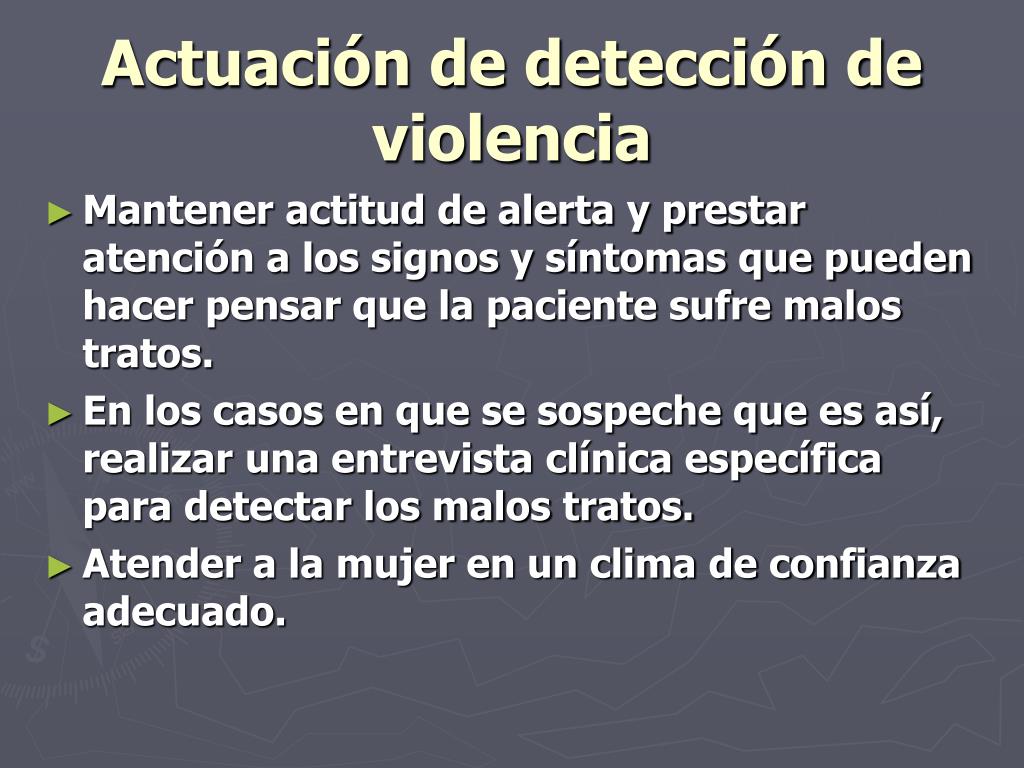 Actuación de detección de violencia

► Mantener actitud de alerta y prestar atención a los signos y síntomas que pueden hacer pensar que la paciente sufre malos tratos.

► En los casos en que se sospeche que es así, realizar una entrevista clínica específica para detectar los malos tratos.

► Atender a la mujer en un clima de confianza adecuado.